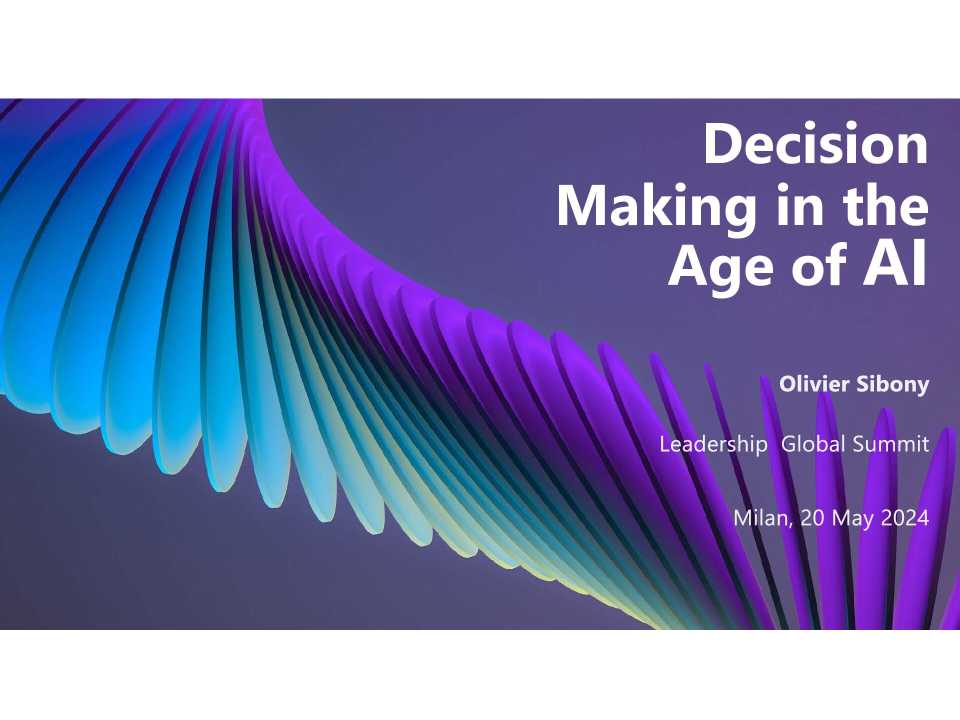 Decision Making in the Age of AI

Olivier Sibony

Leadership Global Summit

Milan, 20 May 2024